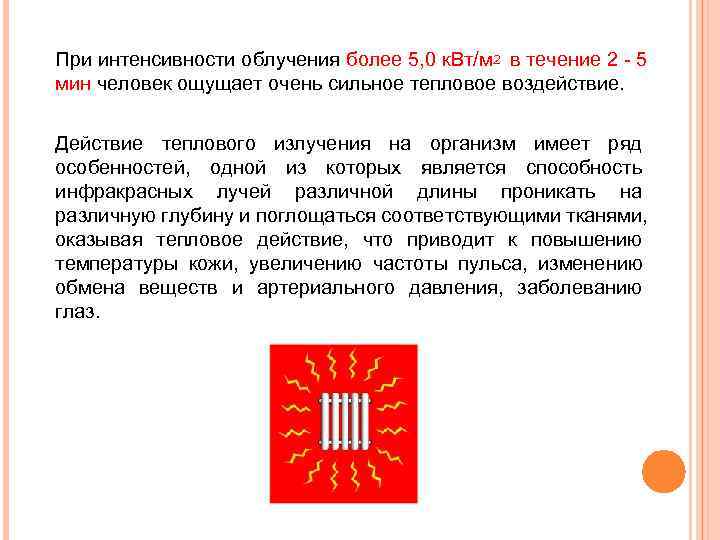 При интенсивности облучения более 5,0 кВт/м$^2$ в течение 2 - 5 мин человек ощущает очень сильное тепловое воздействие.

Действие теплового излучения на организм имеет ряд особенностей, одной из которых является способность инфракрасных лучей различной длины проникать на различную глубину и поглощаться соответствующими тканями, оказывая тепловое действие, что приводит к повышению температуры кожи, увеличению частоты пульса, изменению обмена веществ и артериального давления, заболеванию глаз.